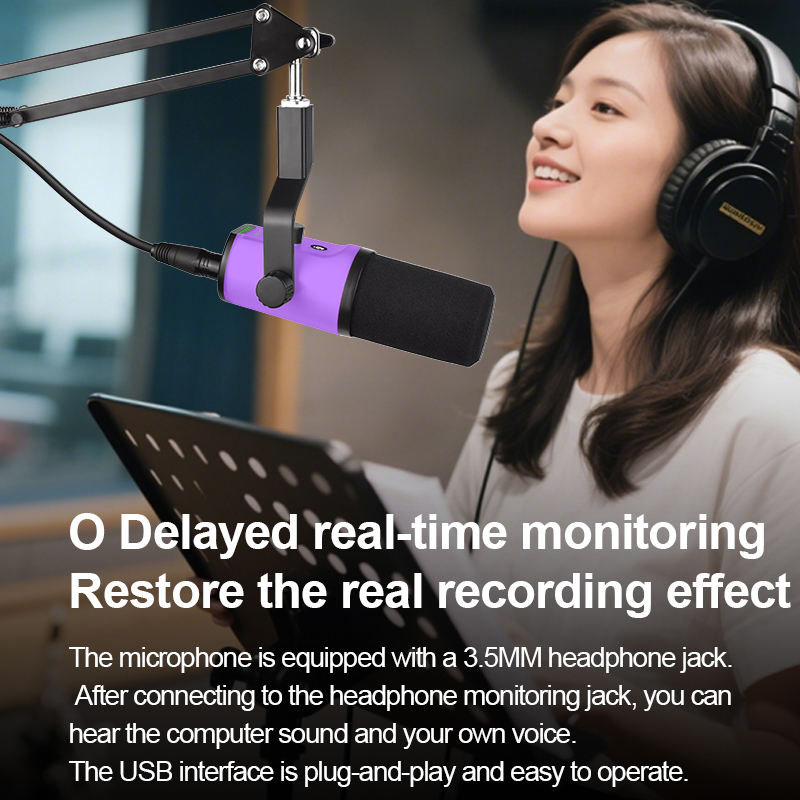 O Delayed real-time monitoring
Restore the real recording effect

The microphone is equipped with a 3.5MM headphone jack. After connecting to the headphone monitoring jack, you can hear the computer sound and your own voice.
The USB interface is plug-and-play and easy to operate.